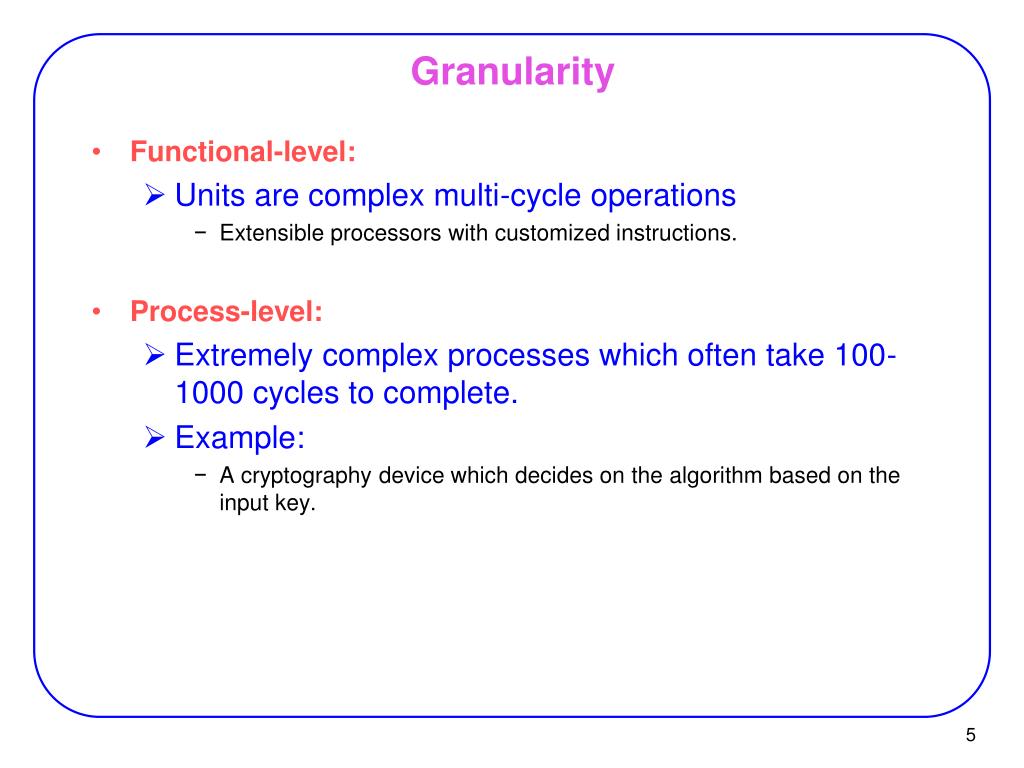 Granularity

• Functional-level:

➢ Units are complex multi-cycle operations

− Extensible processors with customized instructions.

• Process-level:

➢ Extremely complex processes which often take 100-1000 cycles to complete.

➢ Example:

− A cryptography device which decides on the algorithm based on the input key.

5